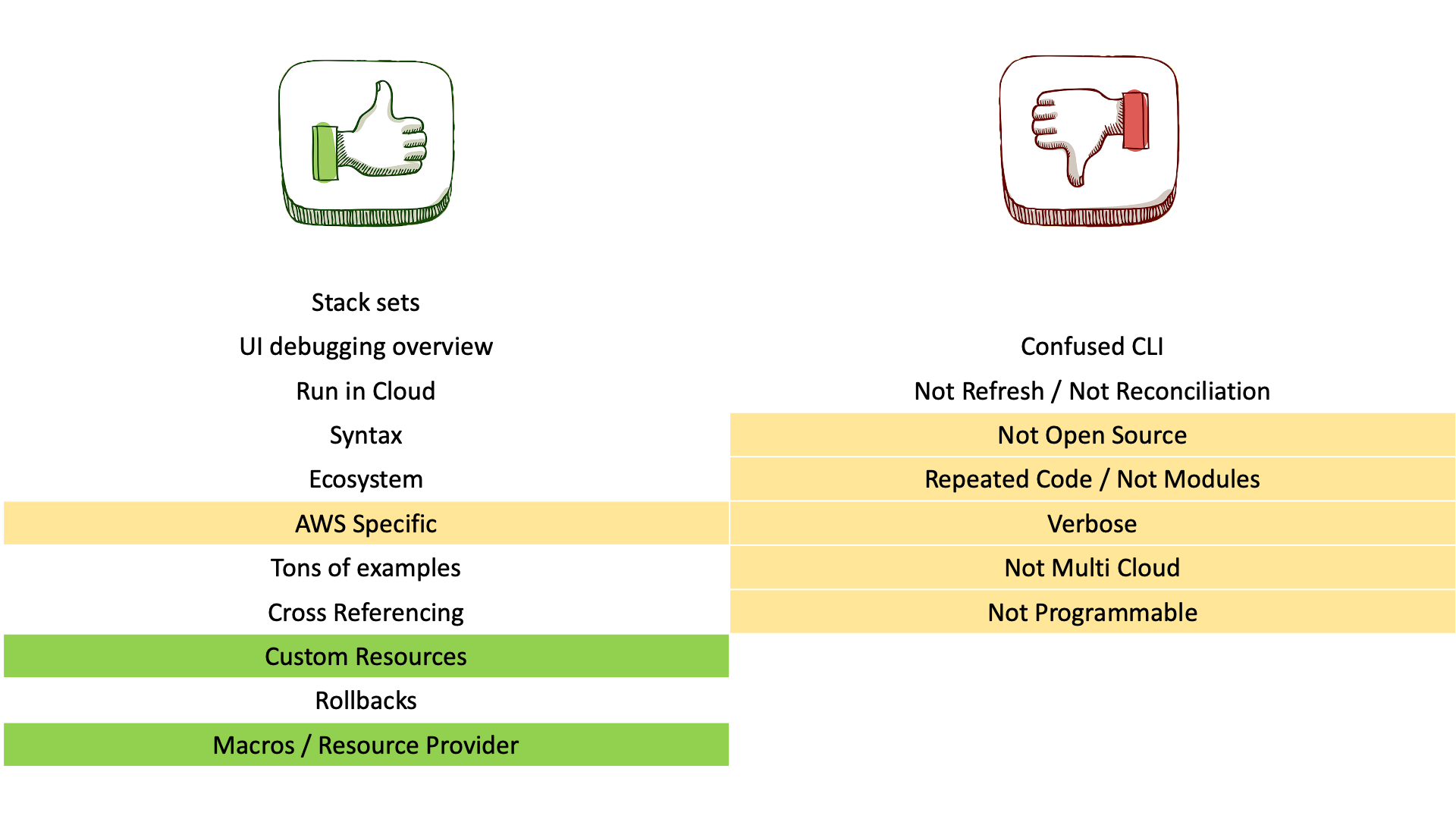 Stack sets
UI debugging overview
Run in Cloud
Syntax
Ecosystem
AWS Specific
Tons of examples
Cross Referencing
Custom Resources
Rollbacks
Macros / Resource Provider

Confused CLI
Not Refresh / Not Reconciliation
Not Open Source
Repeated Code / Not Modules
Verbose
Not Multi Cloud
Not Programmable